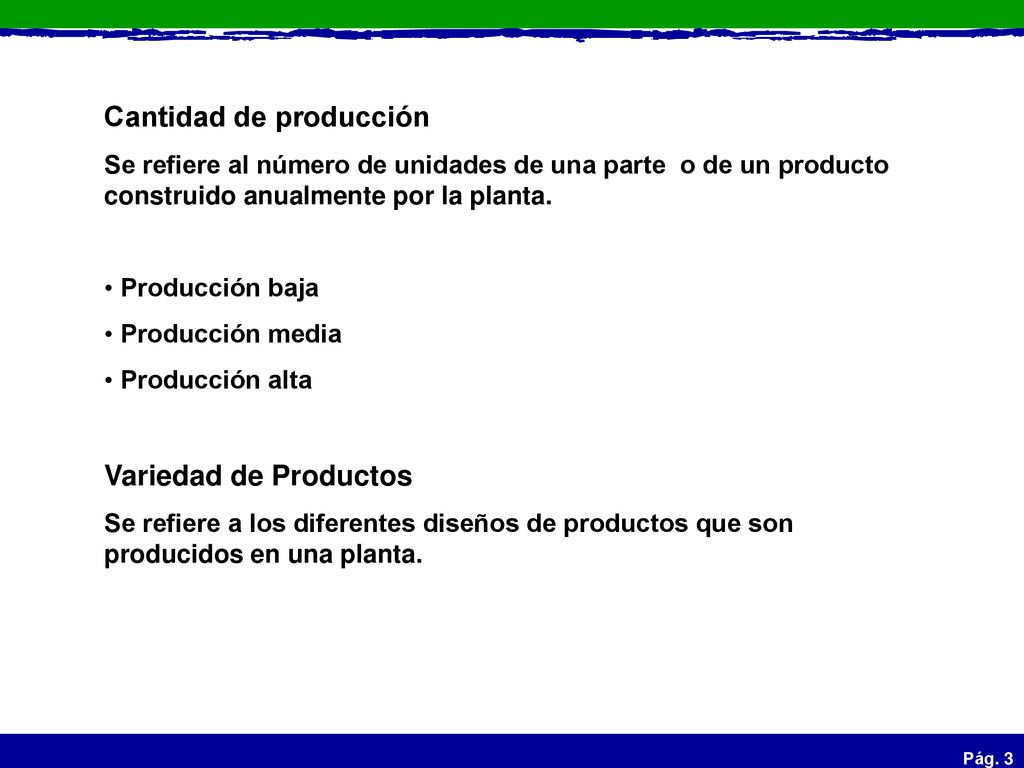 Cantidad de producción

Se refiere al número de unidades de una parte o de un producto construido anualmente por la planta.

• Producción baja

• Producción media

• Producción alta

Variedad de Productos

Se refiere a los diferentes diseños de productos que son producidos en una planta.

Pág. 3